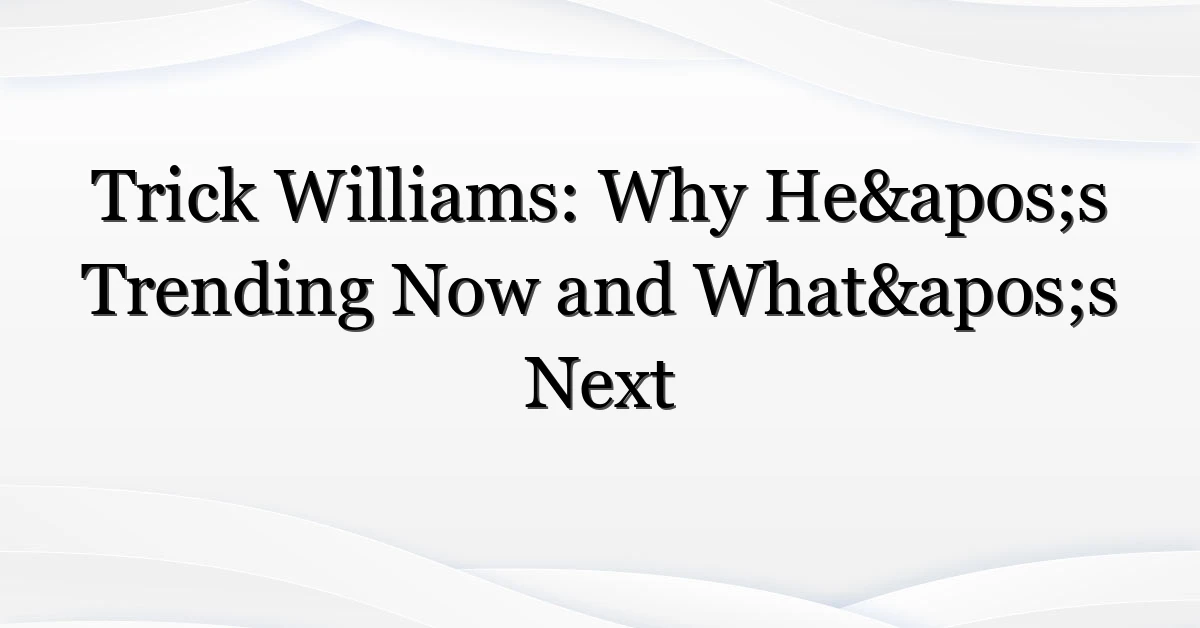 Trick Williams: Why He&apos;s Trending Now and What&apos;s Next